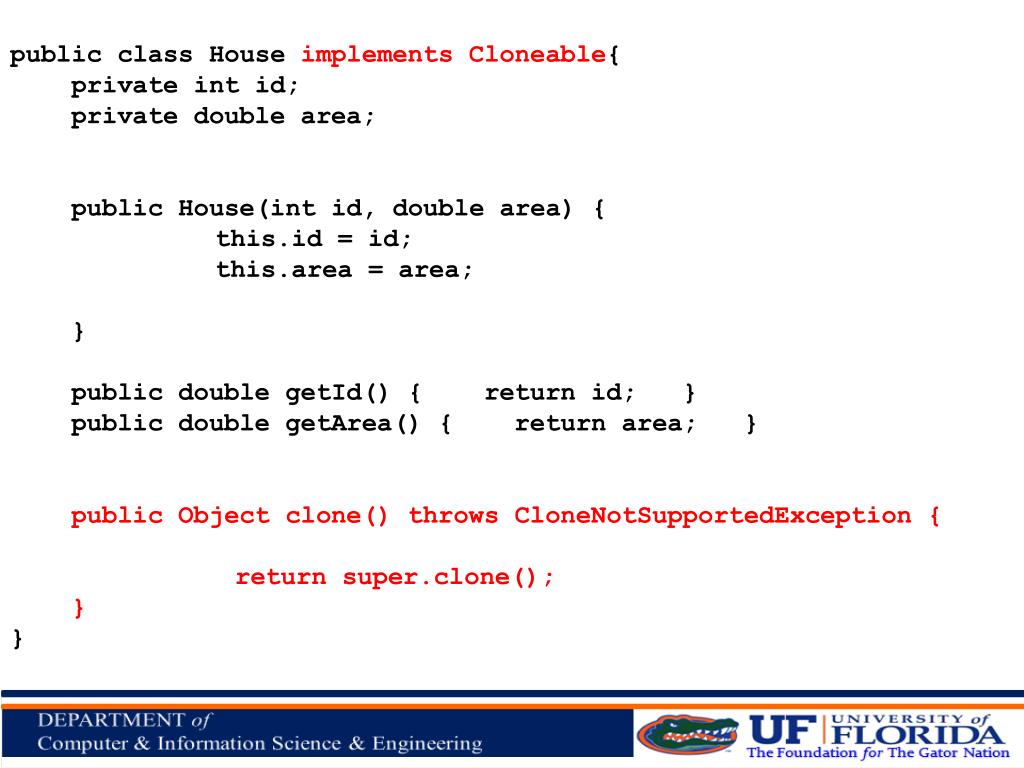 public class House implements Cloneable{
    private int id;
    private double area;


    public House(int id, double area) {
            this.id = id;
            this.area = area;

    }

    public double getId() {    return id;   }
    public double getArea() {    return area;   }


    public Object clone() throws CloneNotSupportedException {

             return super.clone();
    }
}

DEPARTMENT of
Computer & Information Science & Engineering

UF UNIVERSITY of FLORIDA
The Foundation for The Gator Nation